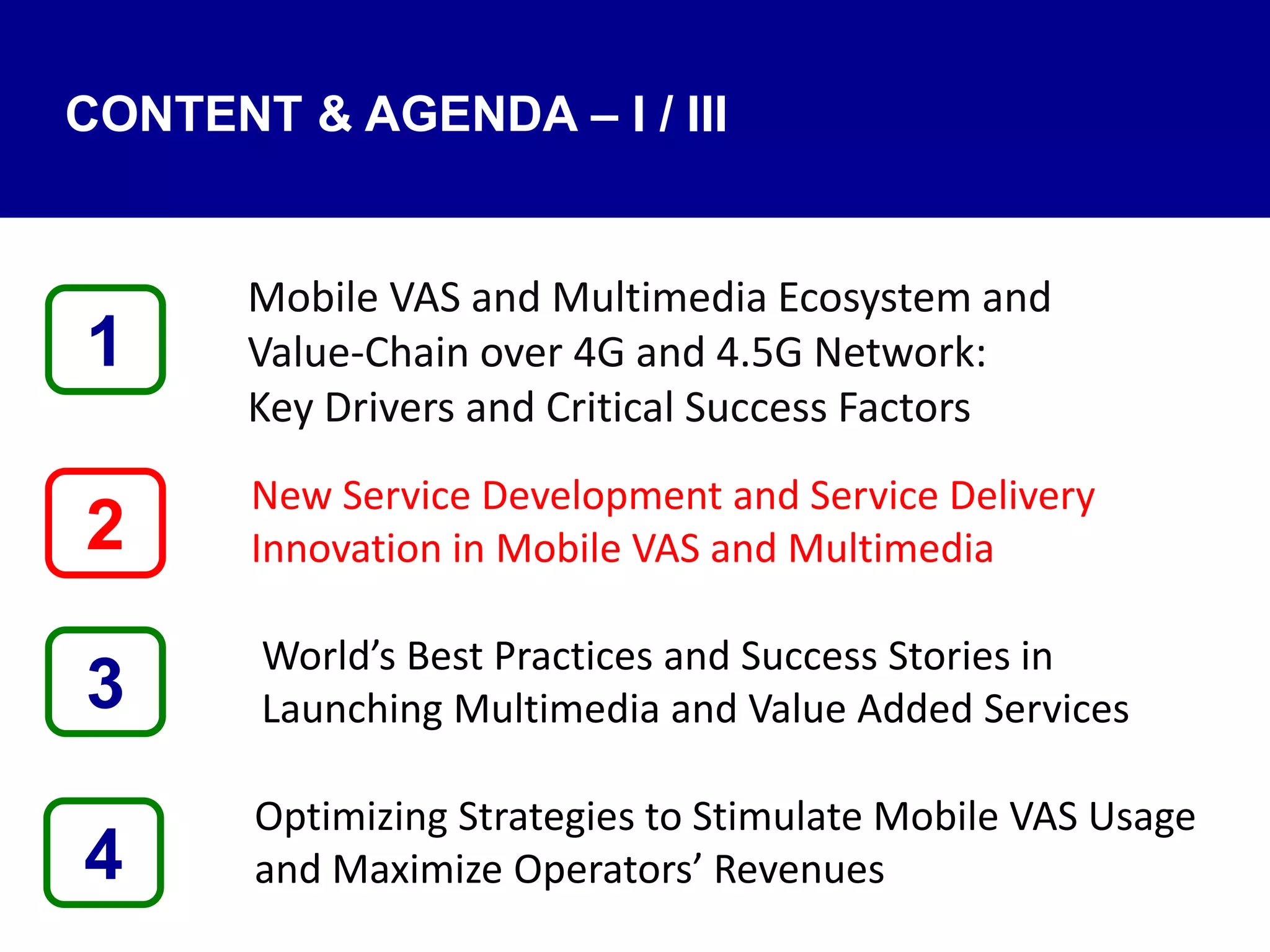 CONTENT & AGENDA – I / III

1

Mobile VAS and Multimedia Ecosystem and Value-Chain over 4G and 4.5G Network: Key Drivers and Critical Success Factors

2

New Service Development and Service Delivery Innovation in Mobile VAS and Multimedia

3

World’s Best Practices and Success Stories in Launching Multimedia and Value Added Services

4

Optimizing Strategies to Stimulate Mobile VAS Usage and Maximize Operators’ Revenues